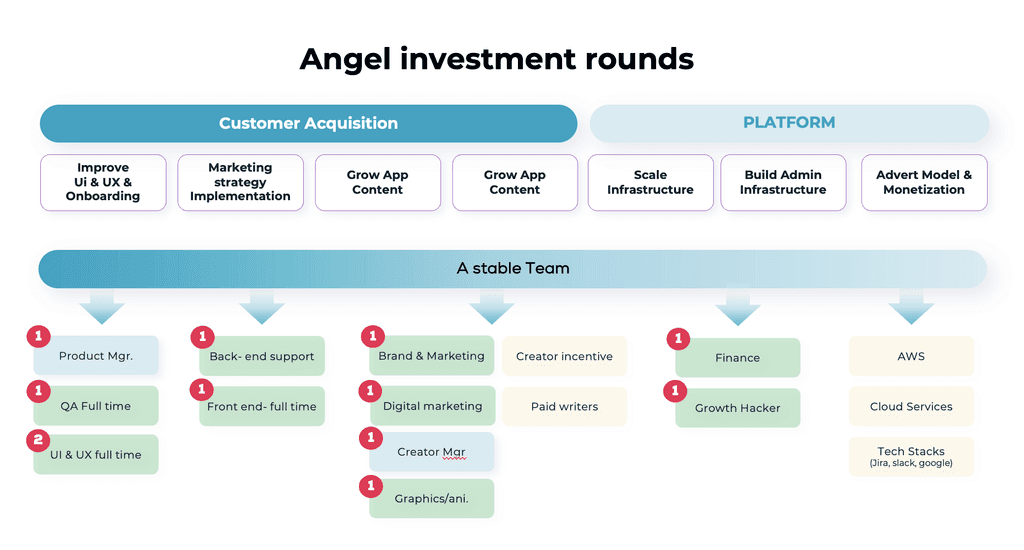 Angel investment rounds

Customer Acquisition

PLATFORM

Improve Ui & UX & Onboarding

Marketing strategy Implementation

Grow App Content

Grow App Content

Scale Infrastructure

Build Admin Infrastructure

Advert Model & Monetization

A stable Team

1 Product Mgr.

1 QA Full time

2 UI & UX full time

1 Back- end support

1 Front end- full time

1 Brand & Marketing

1 Digital marketing

1 Creator Mgr

1 Graphics/ani.

Creator incentive

Paid writers

1 Finance

1 Growth Hacker

AWS

Cloud Services

Tech Stacks (Jira, slack, google)